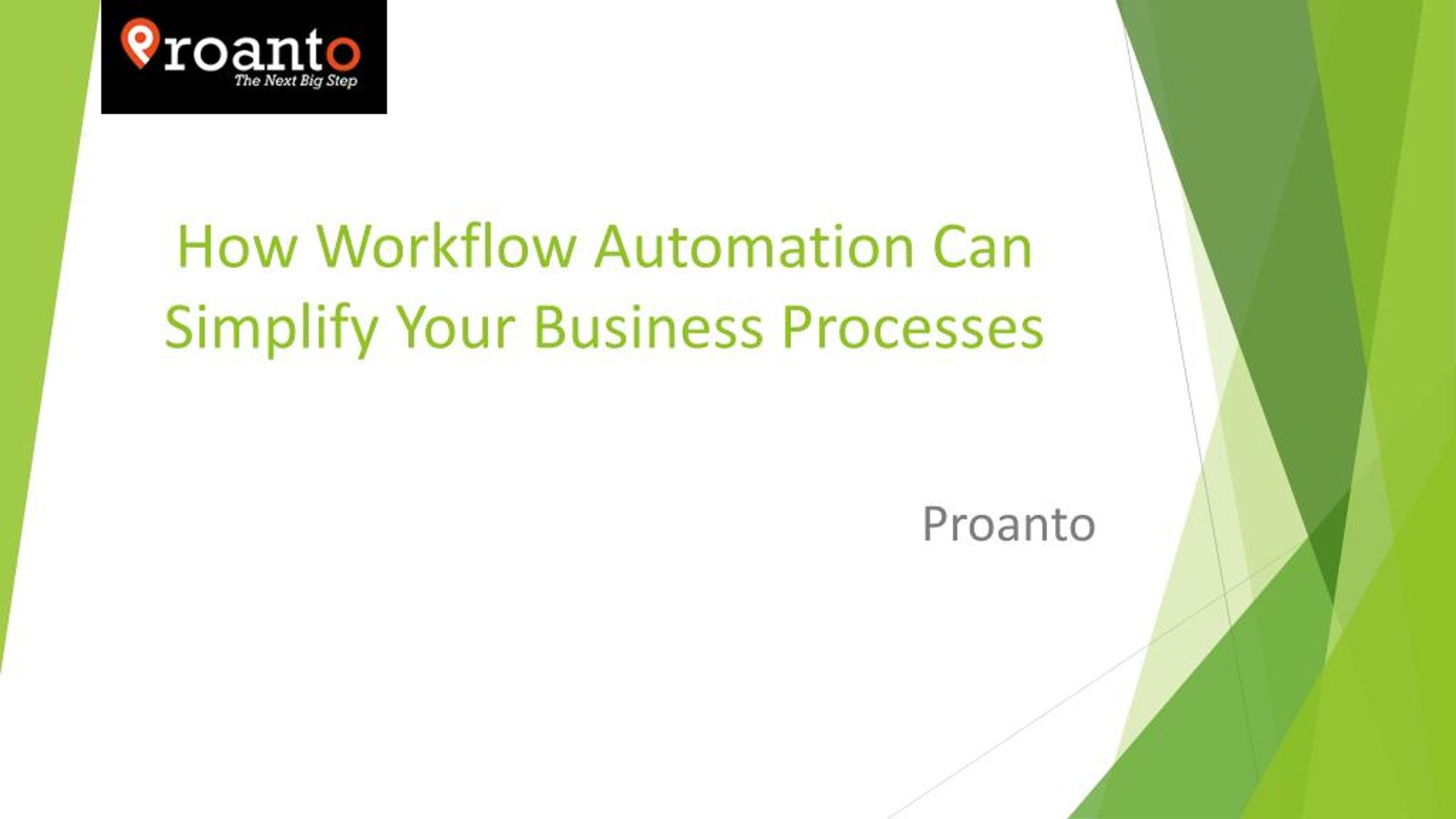 Proanto
The Next Big Step

How Workflow Automation Can Simplify Your Business Processes

Proanto